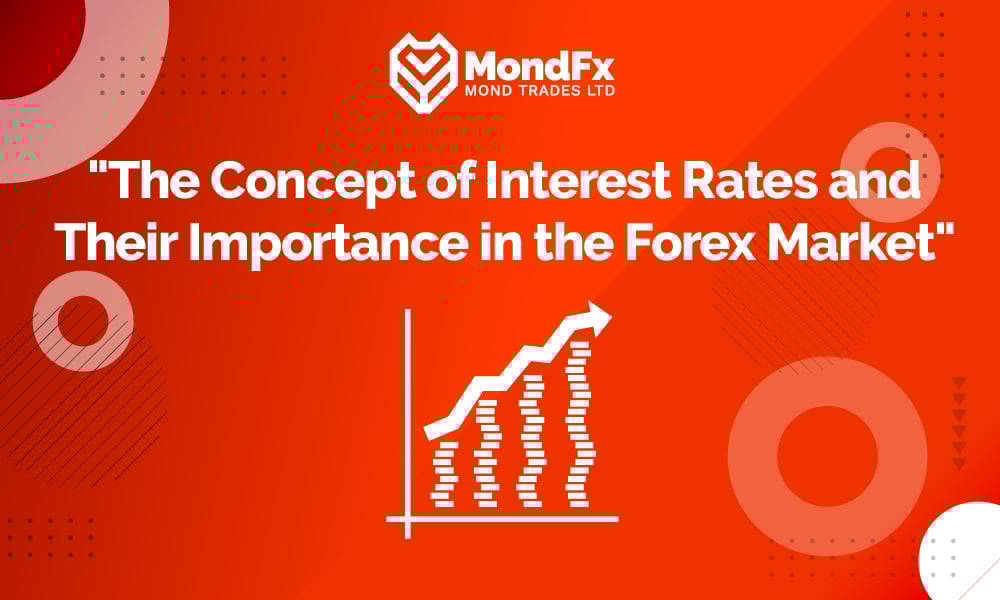 MondFx
MOND TRADES LTD

"The Concept of Interest Rates and Their Importance in the Forex Market"